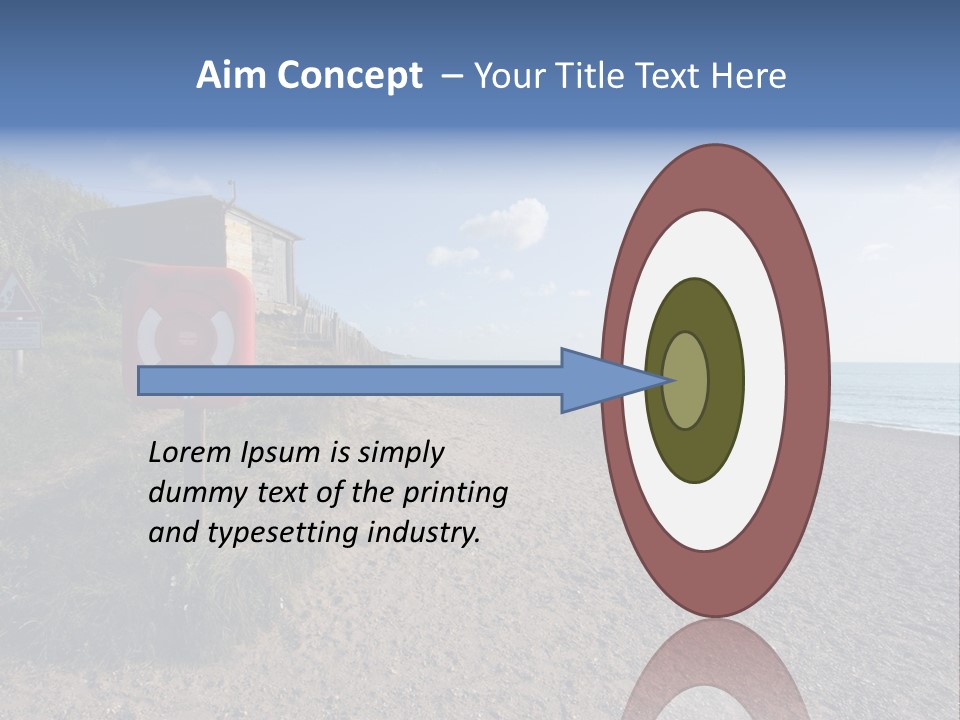 Aim Concept – Your Title Text Here

Lorem Ipsum is simply dummy text of the printing and typesetting industry.